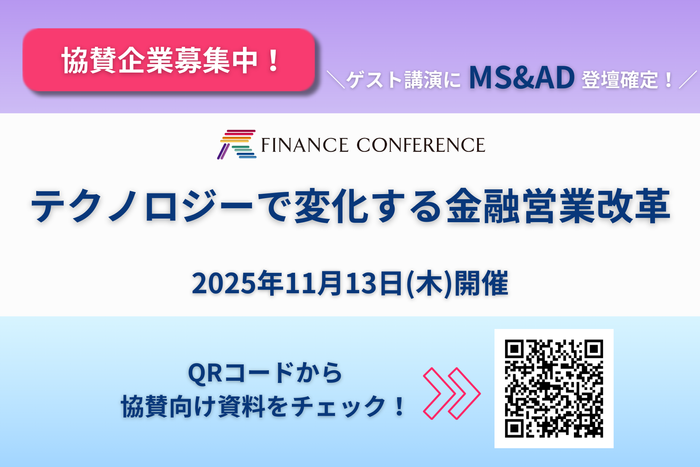 協賛企業募集中！

＼ゲスト講演に MS&AD 登壇確定！／

FINANCE CONFERENCE

テクノロジーで変化する金融営業改革

2025年11月13日(木)開催

QRコードから
協賛向け資料をチェック！